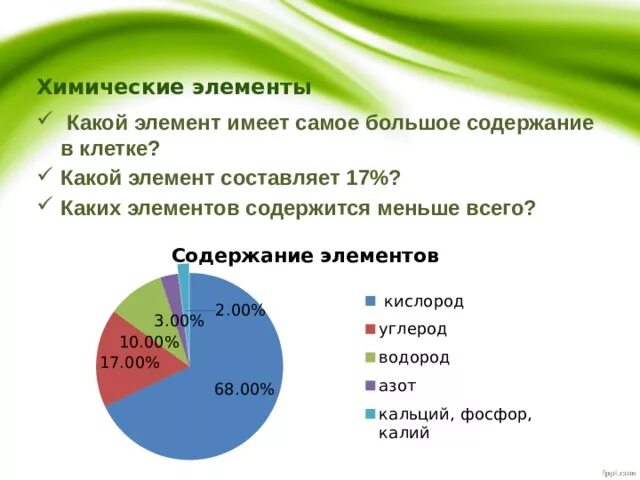 Химические элементы

✓ Какой элемент имеет самое большое содержание в клетке?

✓ Какой элемент составляет 17%?

✓ Каких элементов содержится меньше всего?

Содержание элементов

2.00%
3.00%
10.00%
17.00%
68.00%

кислород
углерод
водород
азот
кальций, фосфор, калий

fppt.com